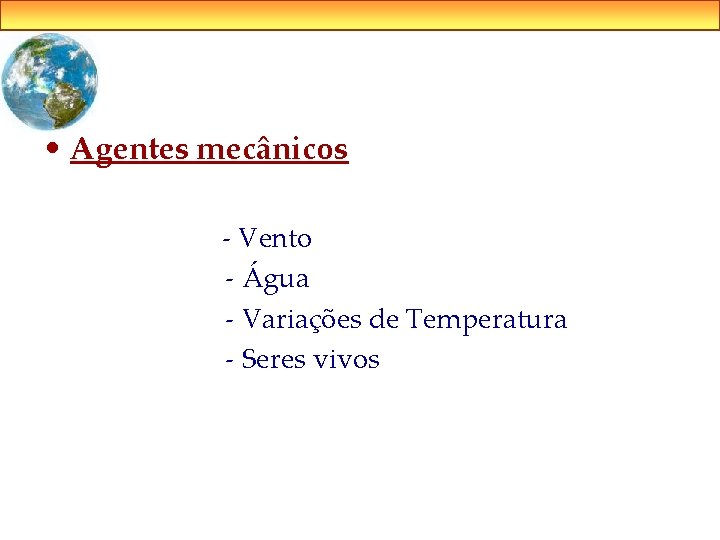 • Agentes mecânicos

- Vento
- Água
- Variações de Temperatura
- Seres vivos